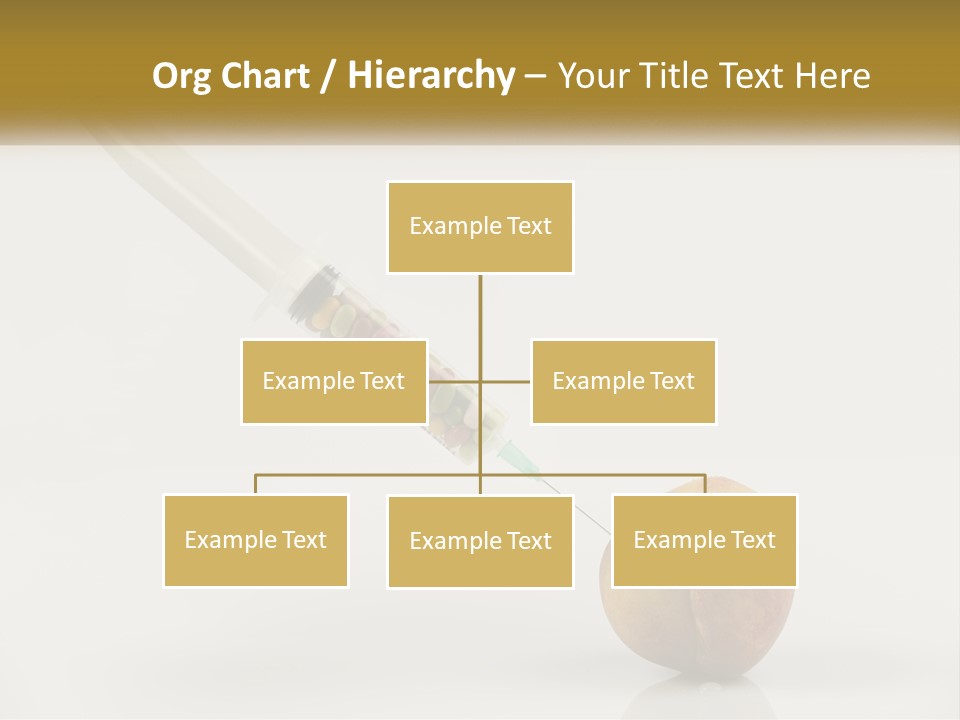 Org Chart / Hierarchy – Your Title Text Here

Example Text

Example Text

Example Text

Example Text

Example Text

Example Text